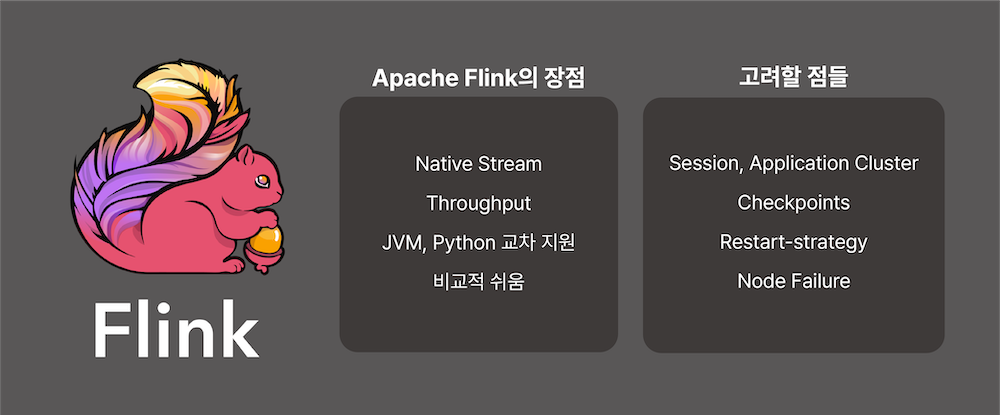 Flink

Apache Flink의 장점

Native Stream

Throughput

JVM, Python 교차 지원

비교적 쉬움

고려할 점들

Session, Application Cluster

Checkpoints

Restart-strategy

Node Failure